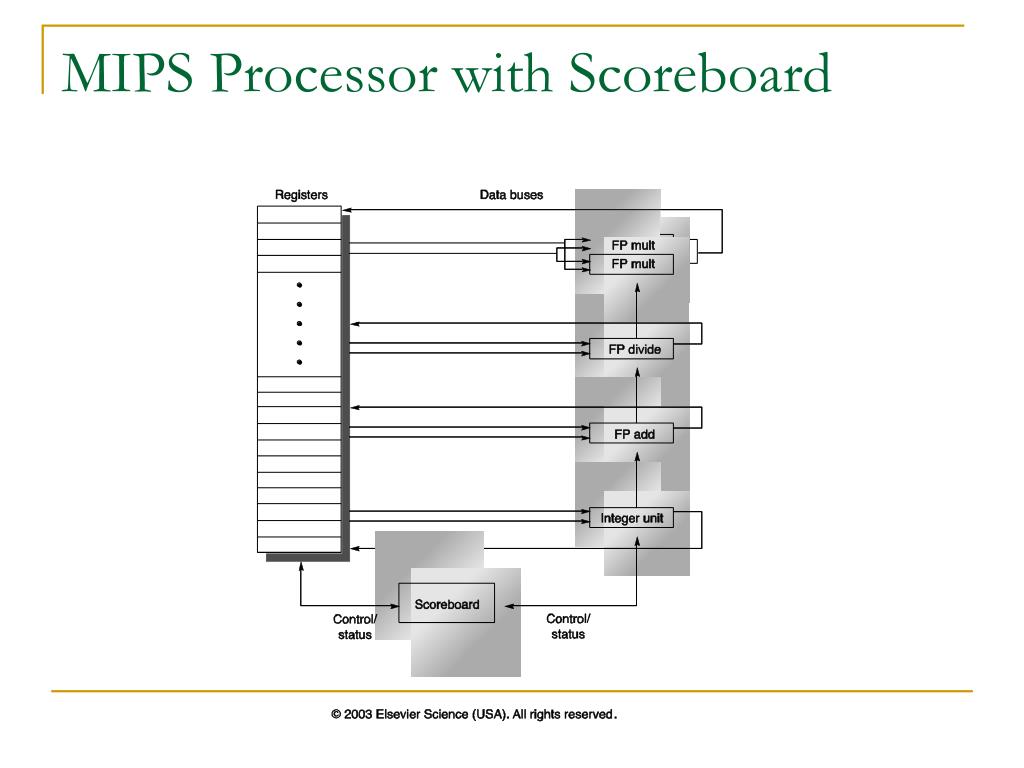 MIPS Processor with Scoreboard

Registers

Data buses

FP mult

FP mult

FP divide

FP add

Integer unit

Scoreboard

Control/ status

Control/ status

© 2003 Elsevier Science (USA). All rights reserved.